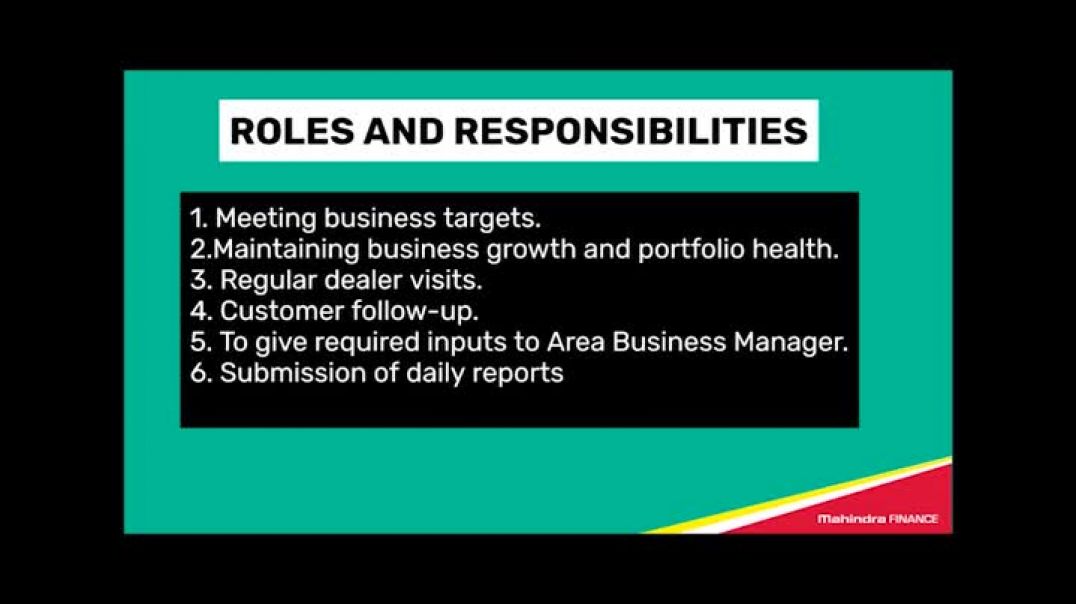 ROLES AND RESPONSIBILITIES

1. Meeting business targets.
2.Maintaining business growth and portfolio health.
3. Regular dealer visits.
4. Customer follow-up.
5. To give required inputs to Area Business Manager.
6. Submission of daily reports

Mahindra FINANCE